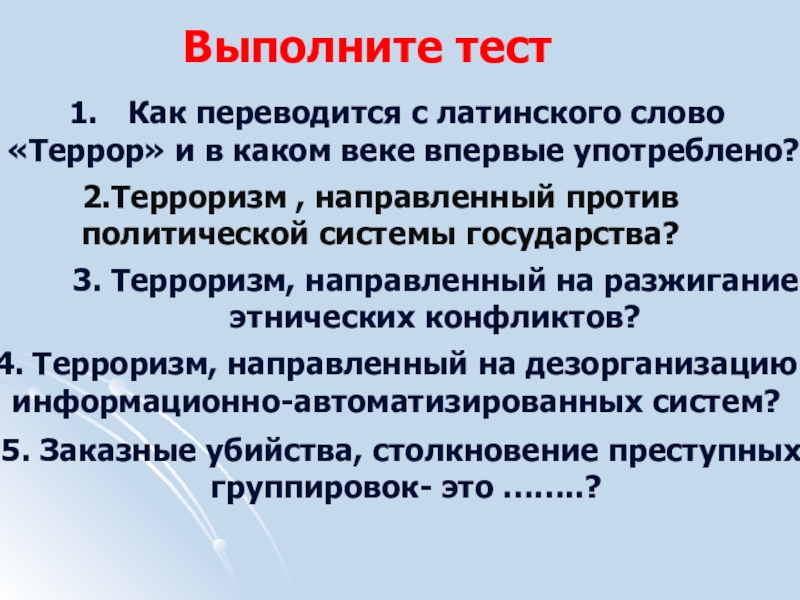 Выполните тест

1. Как переводится с латинского слово «Террор» и в каком веке впервые употреблено?

2.Терроризм , направленный против политической системы государства?

3. Терроризм, направленный на разжигание этнических конфликтов?

4. Терроризм, направленный на дезорганизацию информационно-автоматизированных систем?

5. Заказные убийства, столкновение преступных группировок- это ……..?